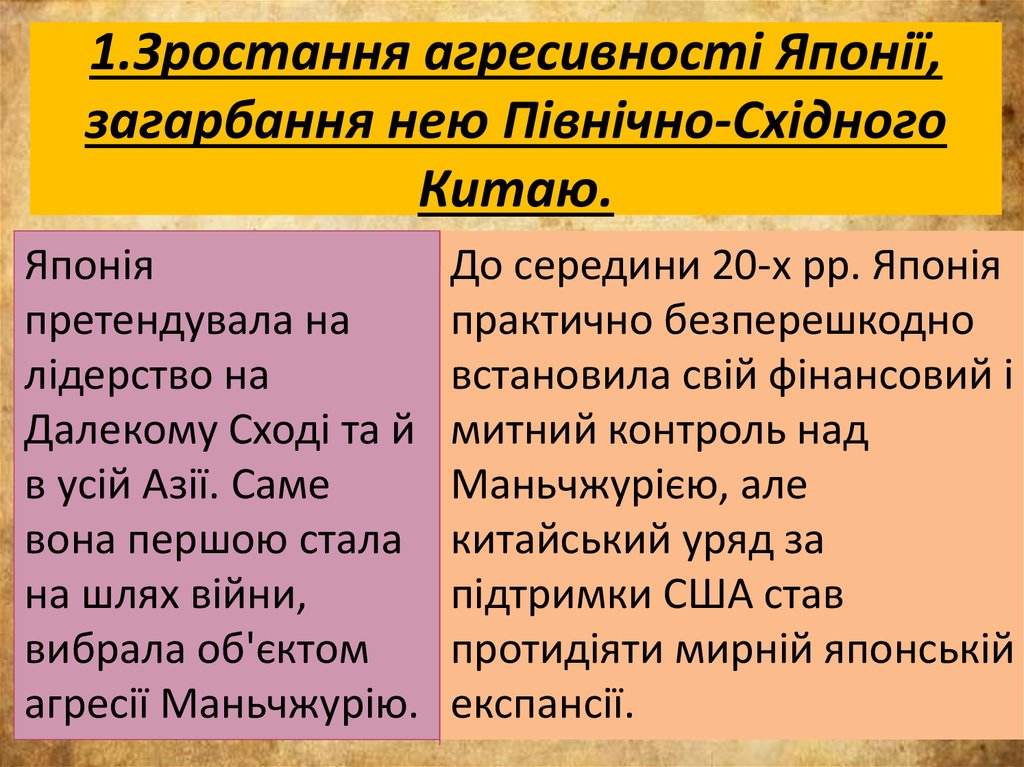 1.Зростання агресивності Японії, загарбання нею Північно-Східного Китаю.

Японія претендувала на лідерство на Далекому Сході та й в усій Азії. Саме вона першою стала на шлях війни, вибрала об'єктом агресії Маньчжурію.

До середини 20-х рр. Японія практично безперешкодно встановила свій фінансовий і митний контроль над Маньчжурією, але китайський уряд за підтримки США став протидіяти мирній японській експансії.